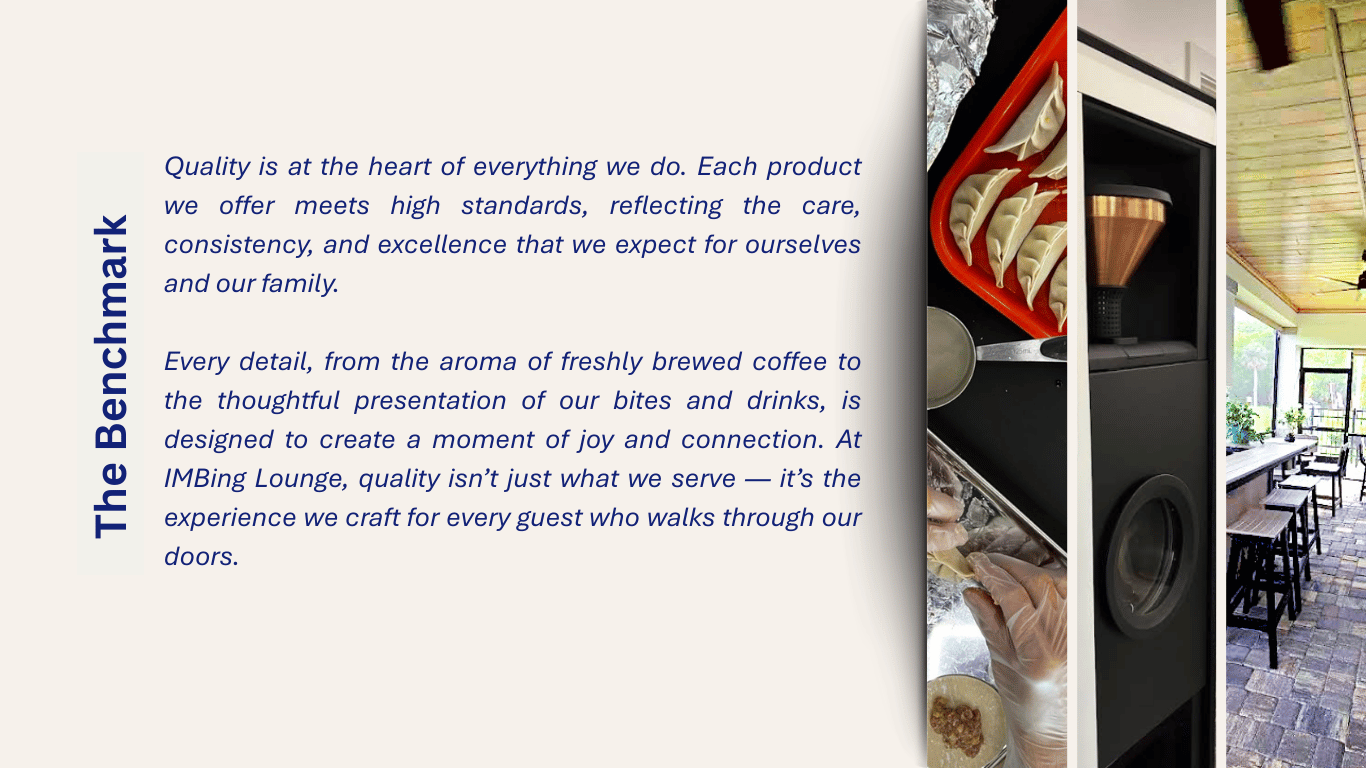 The Benchmark

Quality is at the heart of everything we do. Each product we offer meets high standards, reflecting the care, consistency, and excellence that we expect for ourselves and our family.

Every detail, from the aroma of freshly brewed coffee to the thoughtful presentation of our bites and drinks, is designed to create a moment of joy and connection. At IMBing Lounge, quality isn't just what we serve — it's the experience we craft for every guest who walks through our doors.